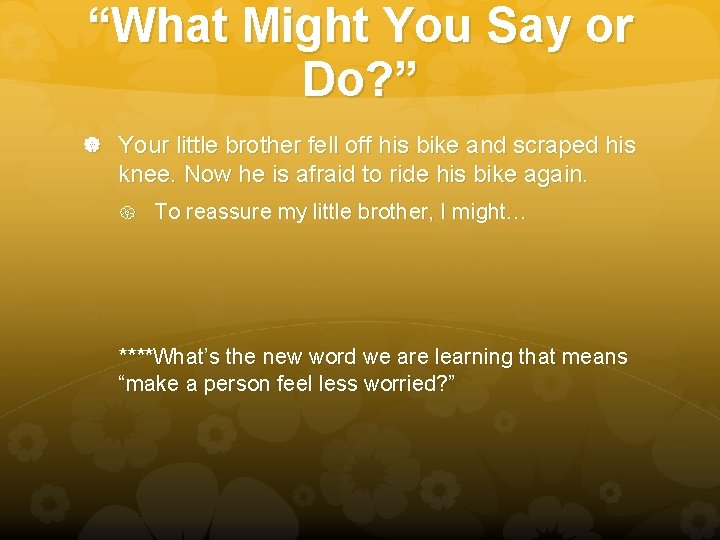 “What Might You Say or Do?”

Your little brother fell off his bike and scraped his knee. Now he is afraid to ride his bike again.

To reassure my little brother, I might…

****What’s the new word we are learning that means “make a person feel less worried?”